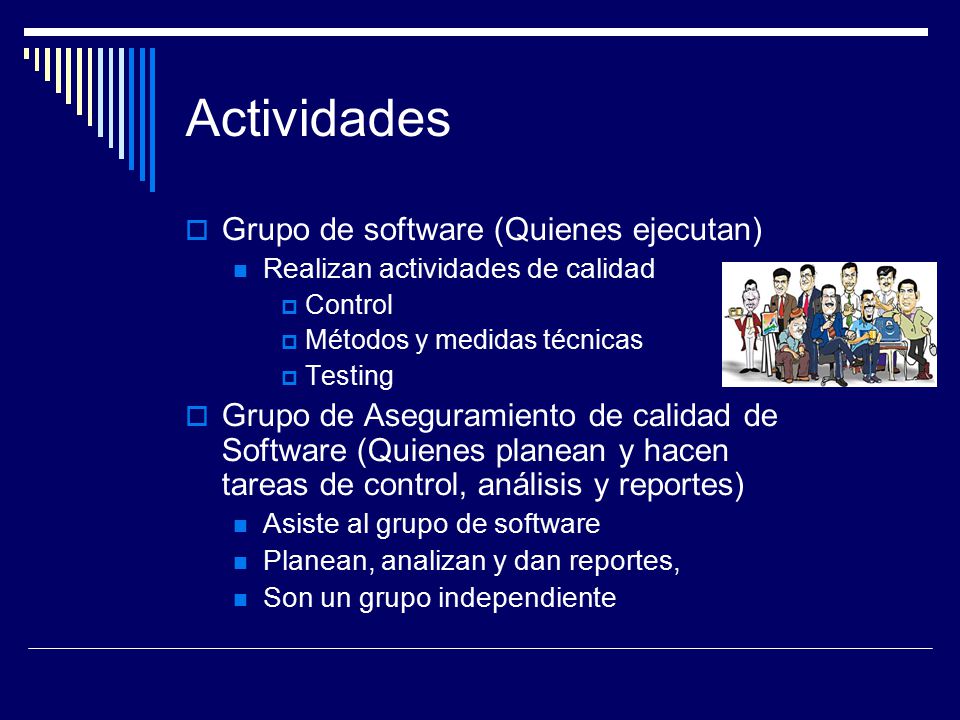 Actividades

Grupo de software (Quienes ejecutan)

Realizan actividades de calidad

Control

Métodos y medidas técnicas

Testing

Grupo de Aseguramiento de calidad de Software (Quienes planean y hacen tareas de control, análisis y reportes)

Asiste al grupo de software

Planean, analizan y dan reportes,

Son un grupo independiente